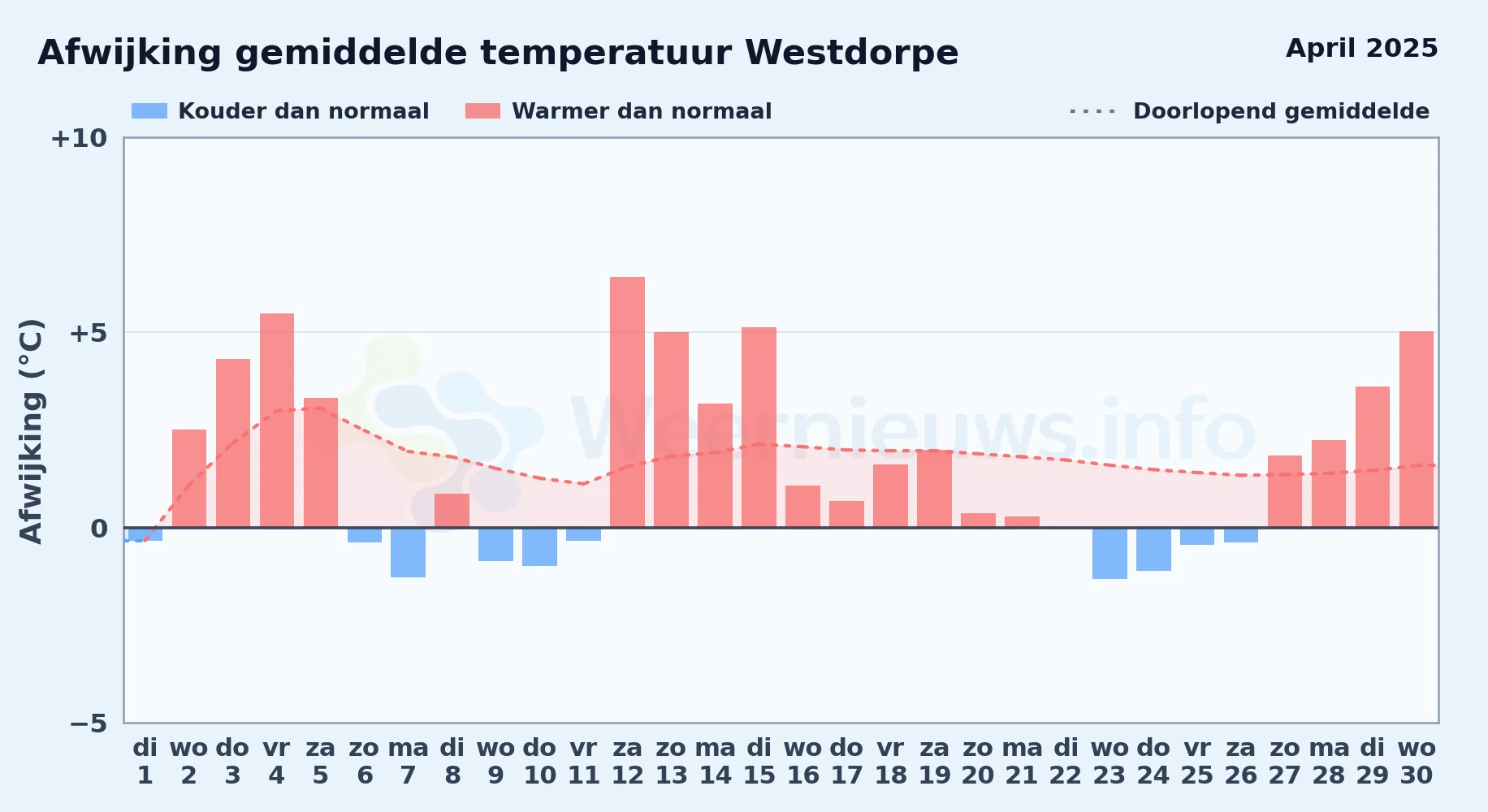 Afwijking gemiddelde temperatuur Westdorpe

April 2025

Kouder dan normaal
Warmer dan normaal
Doorlopend gemiddelde

Afwijking (°C)

+10
+5
0
−5

Weernieuws.info

di 1
wo 2
do 3
vr 4
za 5
zo 6
ma 7
di 8
wo 9
do 10
vr 11
za 12
zo 13
ma 14
di 15
wo 16
do 17
vr 18
za 19
zo 20
ma 21
di 22
wo 23
do 24
vr 25
za 26
zo 27
ma 28
di 29
wo 30